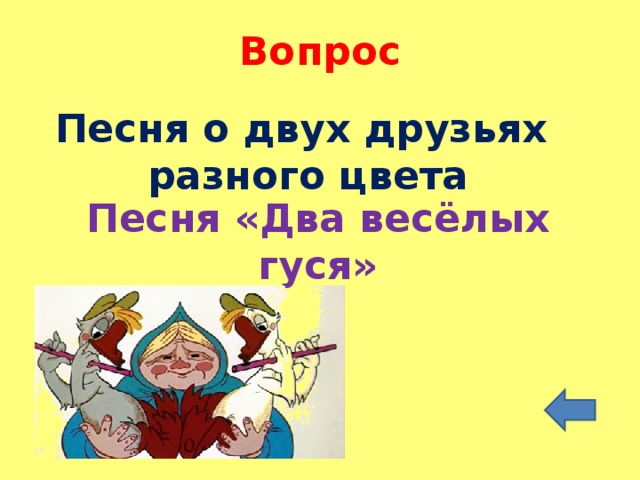 Вопрос

Песня о двух друзьях разного цвета

Песня «Два весёлых гуся»